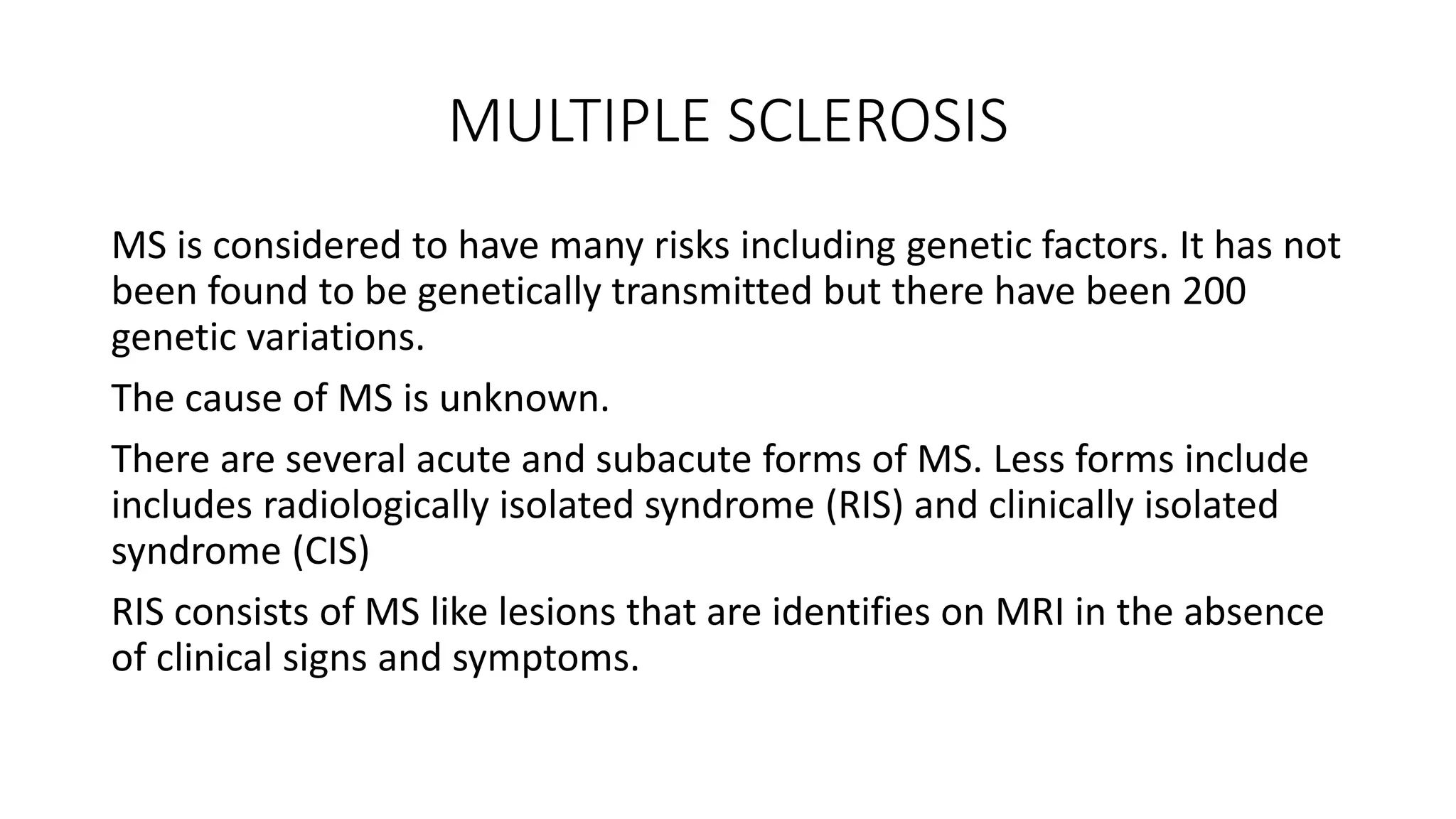 MULTIPLE SCLEROSIS

MS is considered to have many risks including genetic factors. It has not been found to be genetically transmitted but there have been 200 genetic variations.

The cause of MS is unknown.

There are several acute and subacute forms of MS. Less forms include includes radiologically isolated syndrome (RIS) and clinically isolated syndrome (CIS)

RIS consists of MS like lesions that are identifies on MRI in the absence of clinical signs and symptoms.